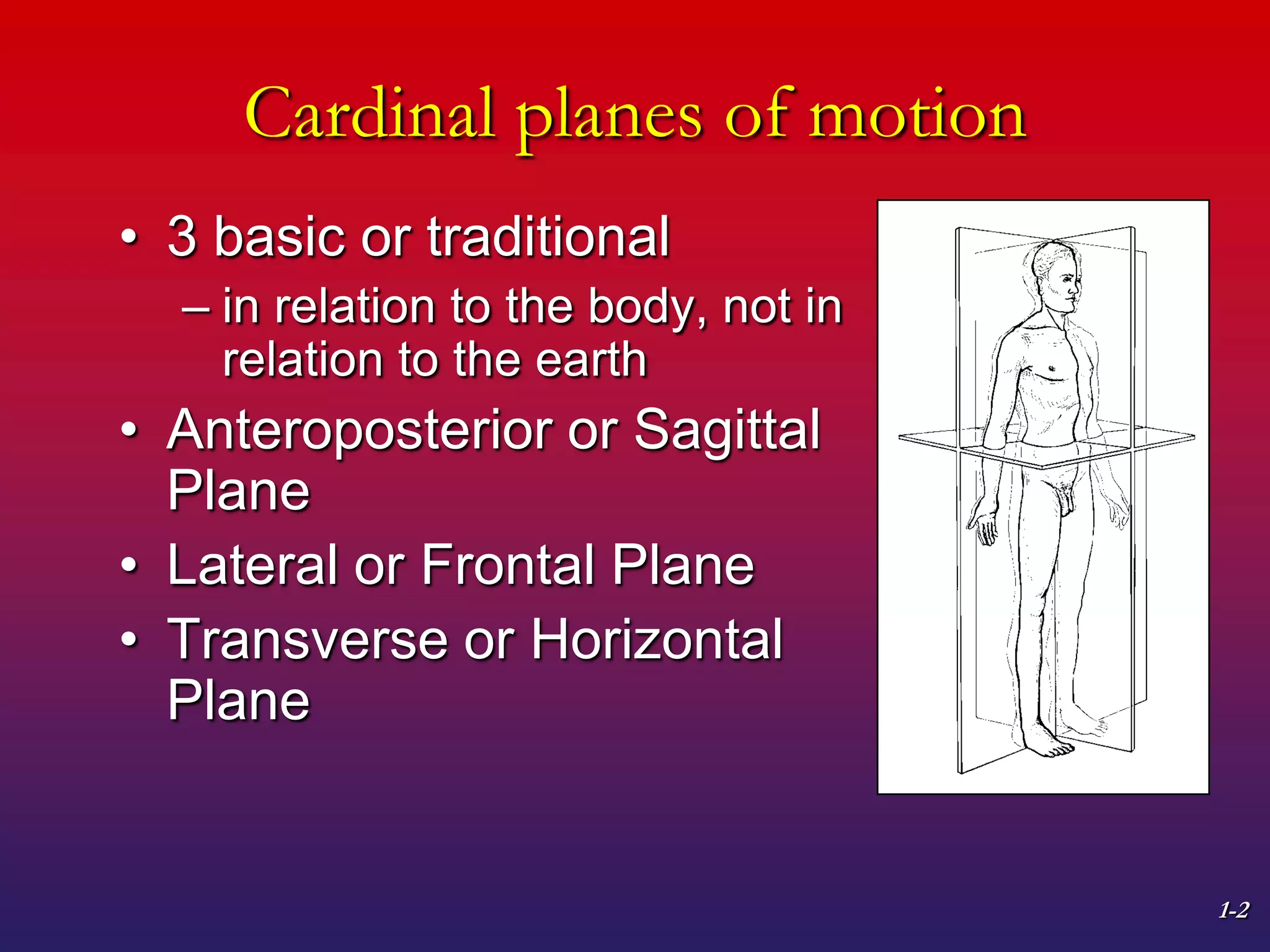 Cardinal planes of motion

• 3 basic or traditional
  – in relation to the body, not in relation to the earth
• Anteroposterior or Sagittal Plane
• Lateral or Frontal Plane
• Transverse or Horizontal Plane

1-2